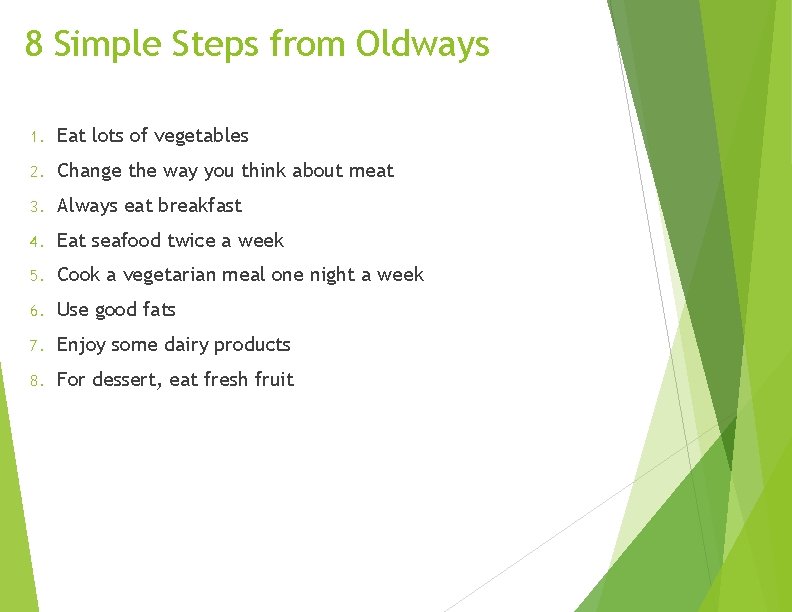 8 Simple Steps from Oldways

1. Eat lots of vegetables
2. Change the way you think about meat
3. Always eat breakfast
4. Eat seafood twice a week
5. Cook a vegetarian meal one night a week
6. Use good fats
7. Enjoy some dairy products
8. For dessert, eat fresh fruit